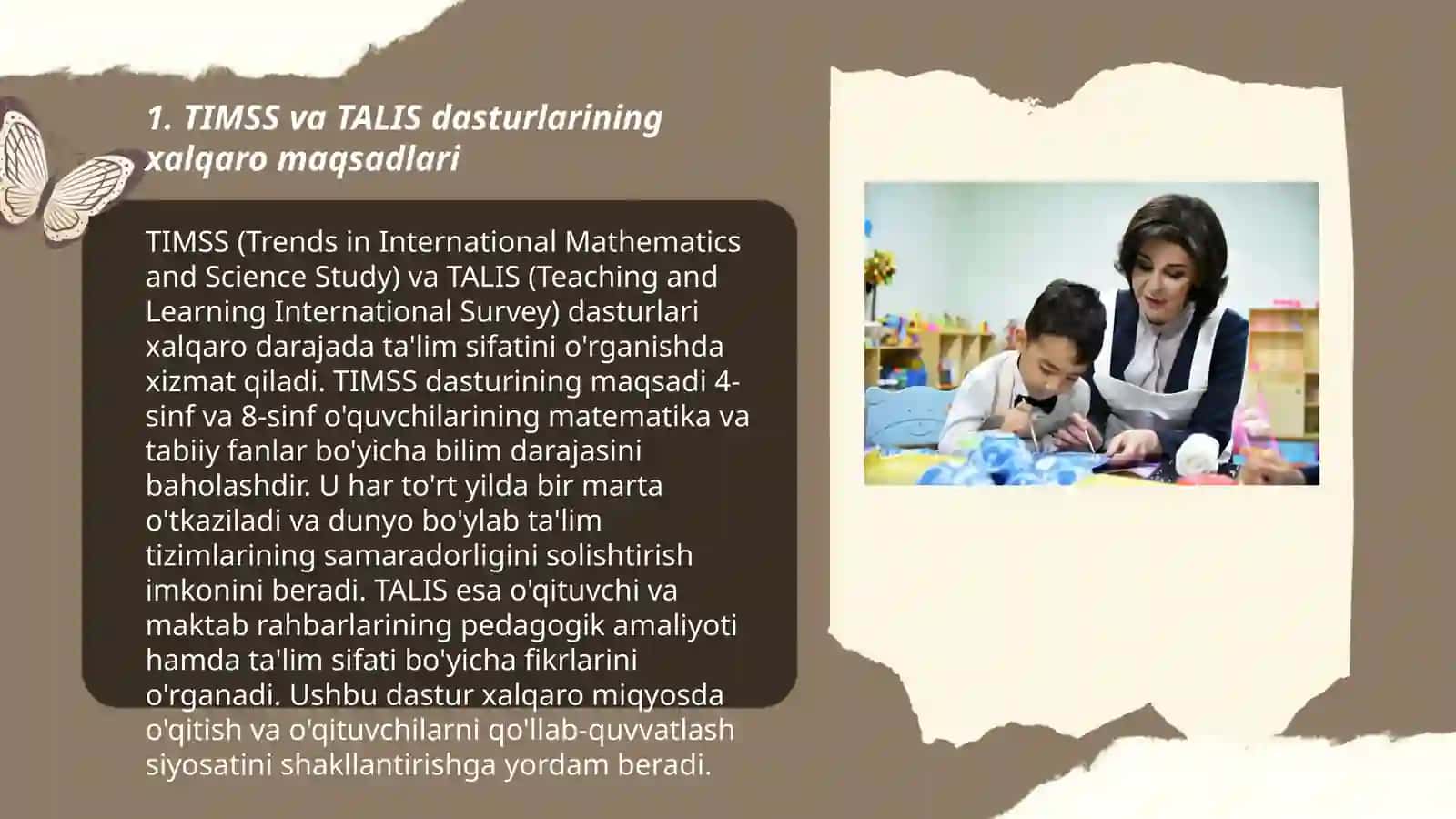 1. TIMSS va TALIS dasturlarining xalqaro maqsadlari

TIMSS (Trends in International Mathematics and Science Study) va TALIS (Teaching and Learning International Survey) dasturlari xalqaro darajada ta'lim sifatini o'rganishda xizmat qiladi. TIMSS dasturining maqsadi 4-sinf va 8-sinf o'quvchilarining matematika va tabiiy fanlar bo'yicha bilim darajasini baholashdir. U har to'rt yilda bir marta o'tkaziladi va dunyo bo'ylab ta'lim tizimlarining samaradorligini solishtirish imkonini beradi. TALIS esa o'qituvchi va maktab rahbarlarining pedagogik amaliyoti hamda ta'lim sifati bo'yicha fikrlarini o'rganadi. Ushbu dastur xalqaro miqyosda o'qitish va o'qituvchilarni qo'llab-quvvatlash siyosatini shakllantirishga yordam beradi.